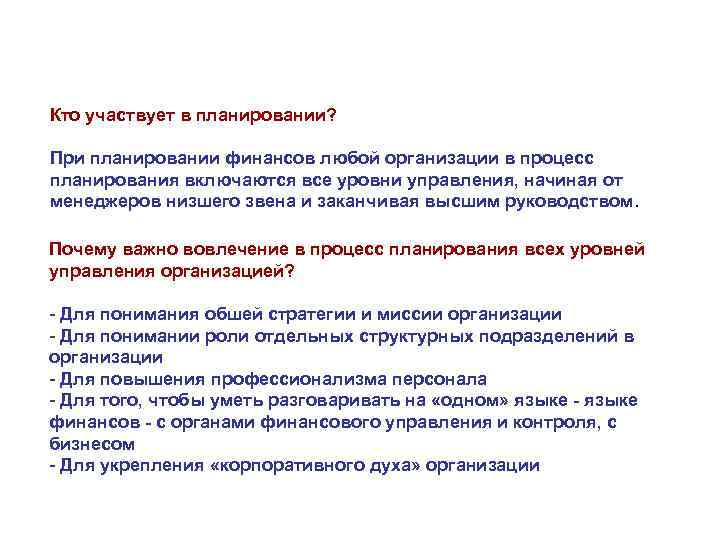 Кто участвует в планировании?

При планировании финансов любой организации в процесс планирования включаются все уровни управления, начиная от менеджеров низшего звена и заканчивая высшим руководством.

Почему важно вовлечение в процесс планирования всех уровней управления организацией?

- Для понимания обшей стратегии и миссии организации
- Для понимании роли отдельных структурных подразделений в организации
- Для повышения профессионализма персонала
- Для того, чтобы уметь разговаривать на «одном» языке - языке финансов - с органами финансового управления и контроля, с бизнесом
- Для укрепления «корпоративного духа» организации